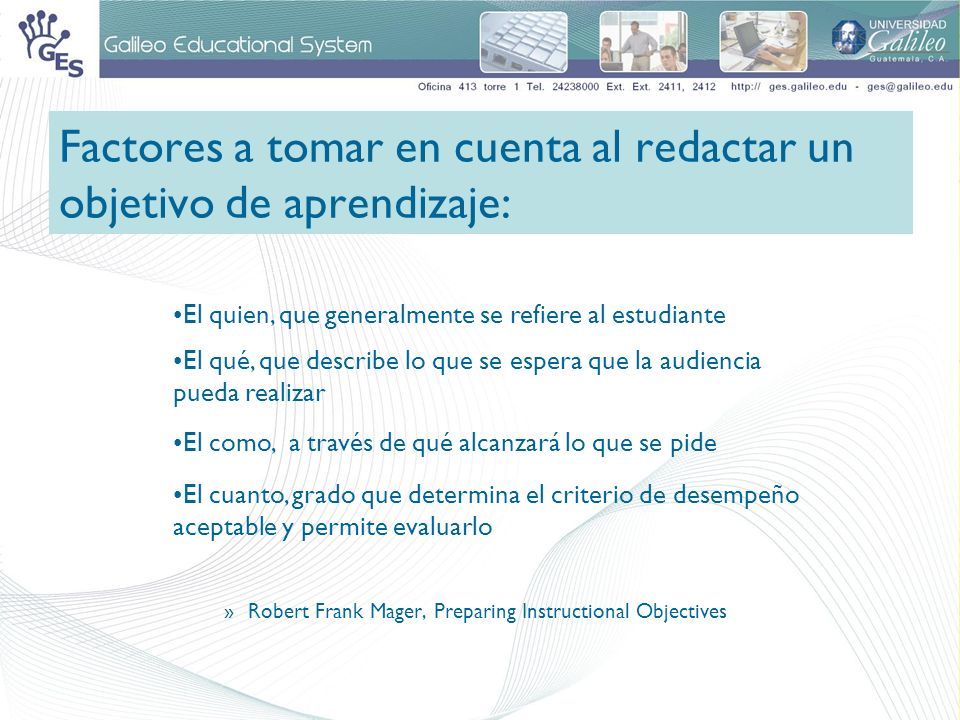 GES

Galileo Educational System

UNIVERSIDAD Galileo Guatemala, C.A.

Oficina 413 torre 1 Tel. 24238000 Ext. Ext. 2411, 2412 http:// ges.galileo.edu - ges@galileo.edu

Factores a tomar en cuenta al redactar un objetivo de aprendizaje:

•El quien, que generalmente se refiere al estudiante

•El qué, que describe lo que se espera que la audiencia pueda realizar

•El como, a través de qué alcanzará lo que se pide

•El cuanto, grado que determina el criterio de desempeño aceptable y permite evaluarlo

» Robert Frank Mager, Preparing Instructional Objectives